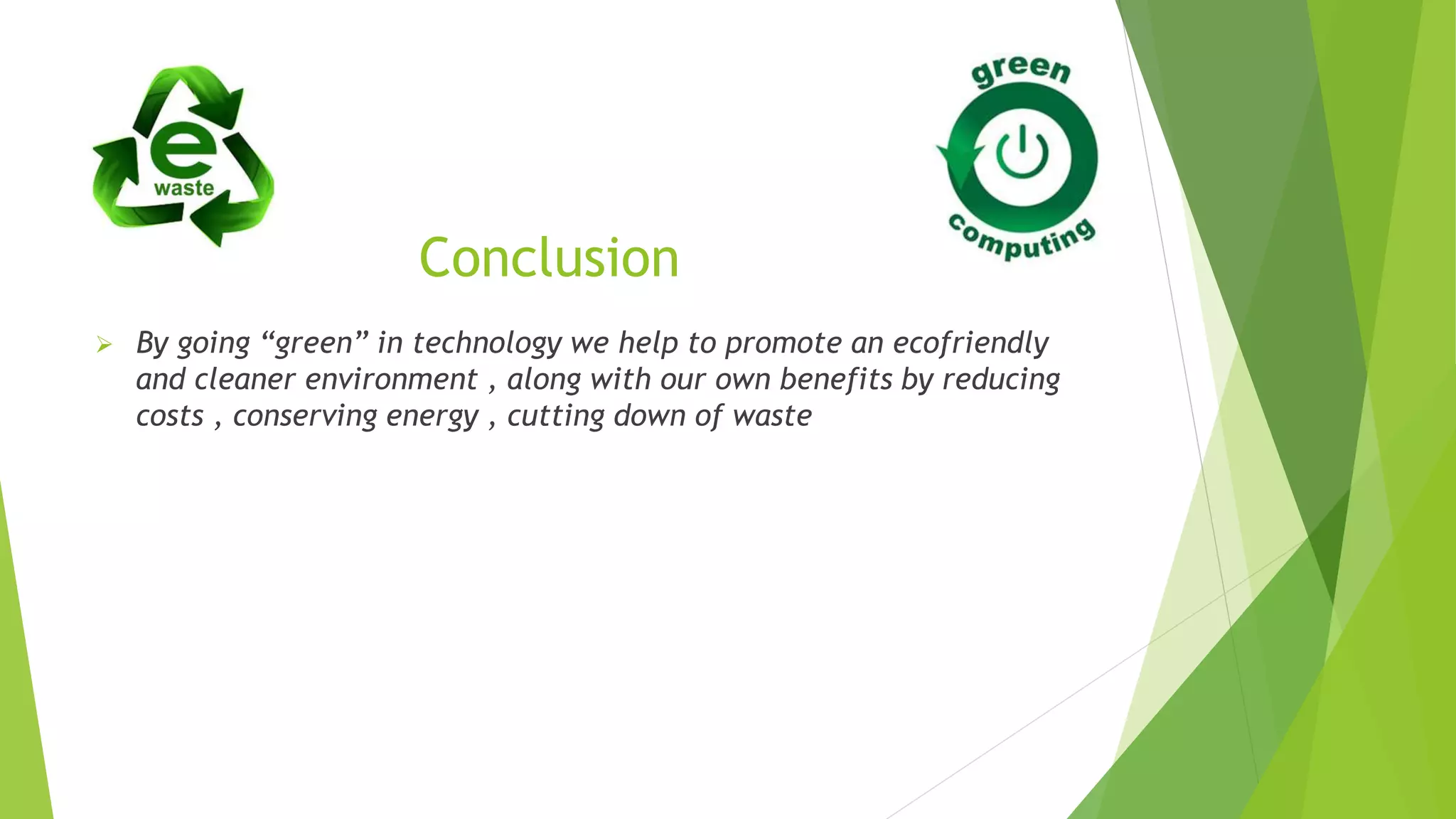 e
waste

green
computing

Conclusion

➢ By going “green” in technology we help to promote an ecofriendly and cleaner environment , along with our own benefits by reducing costs , conserving energy , cutting down of waste